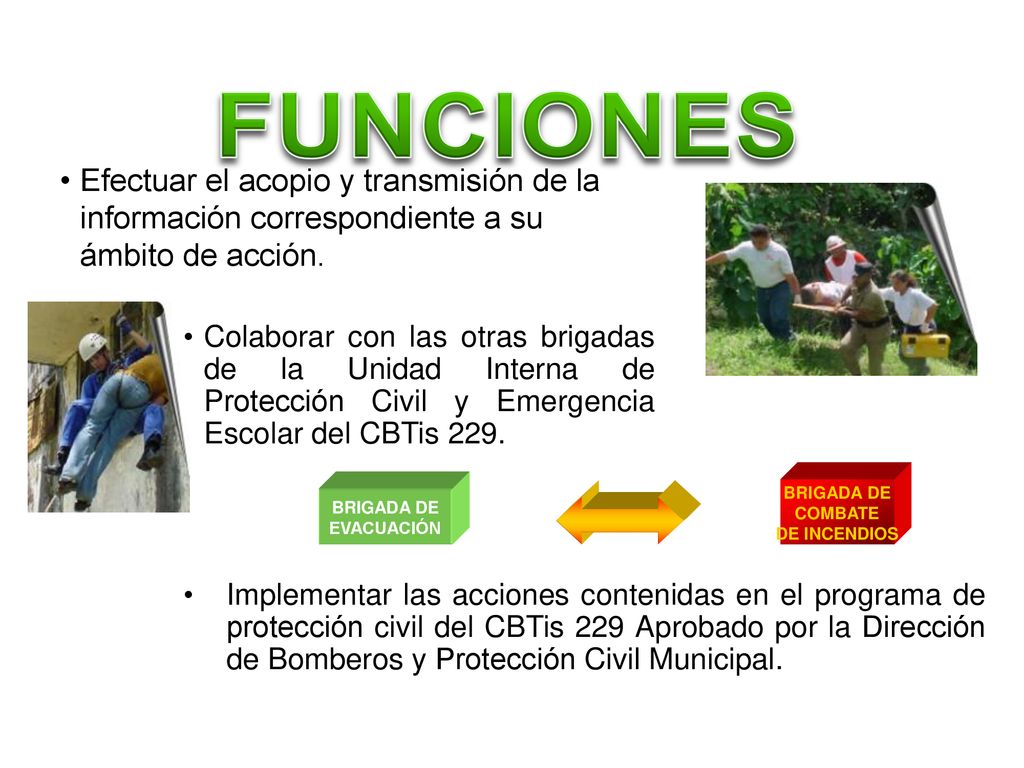 FUNCIONES

• Efectuar el acopio y transmisión de la información correspondiente a su ámbito de acción.

• Colaborar con las otras brigadas de la Unidad Interna de Protección Civil y Emergencia Escolar del CBTis 229.

BRIGADA DE EVACUACIÓN

BRIGADA DE COMBATE DE INCENDIOS

• Implementar las acciones contenidas en el programa de protección civil del CBTis 229 Aprobado por la Dirección de Bomberos y Protección Civil Municipal.